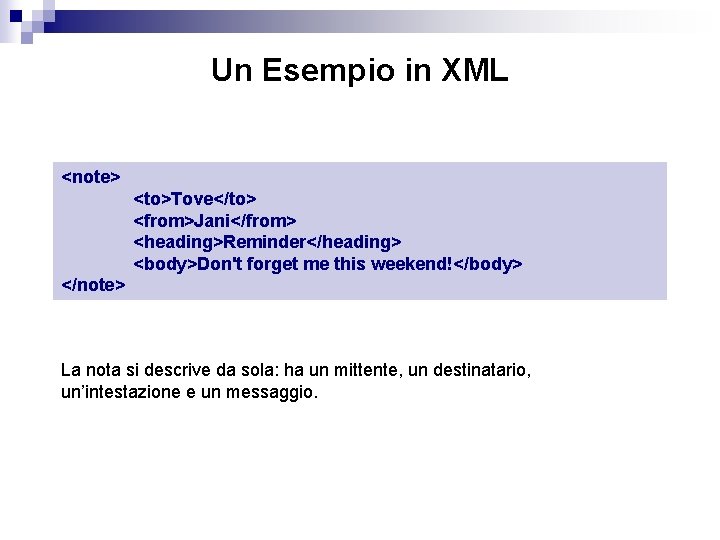 Un Esempio in XML

<note>
<to>Tove</to>
<from>Jani</from>
<heading>Reminder</heading>
<body>Don't forget me this weekend!</body>
</note>

La nota si descrive da sola: ha un mittente, un destinatario, un'intestazione e un messaggio.